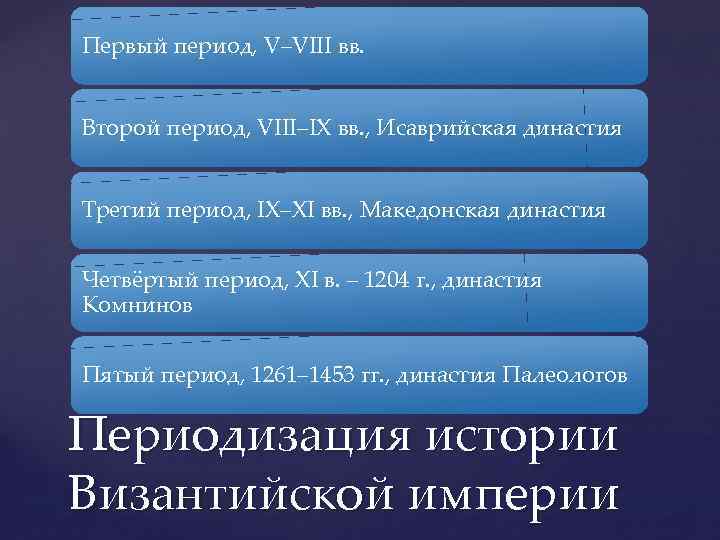 Первый период, V–VIII вв.

Второй период, VIII–IX вв., Исаврийская династия

Третий период, IX–XI вв., Македонская династия

Четвёртый период, XI в. – 1204 г., династия Комнинов

Пятый период, 1261–1453 гг., династия Палеологов

Периодизация истории Византийской империи